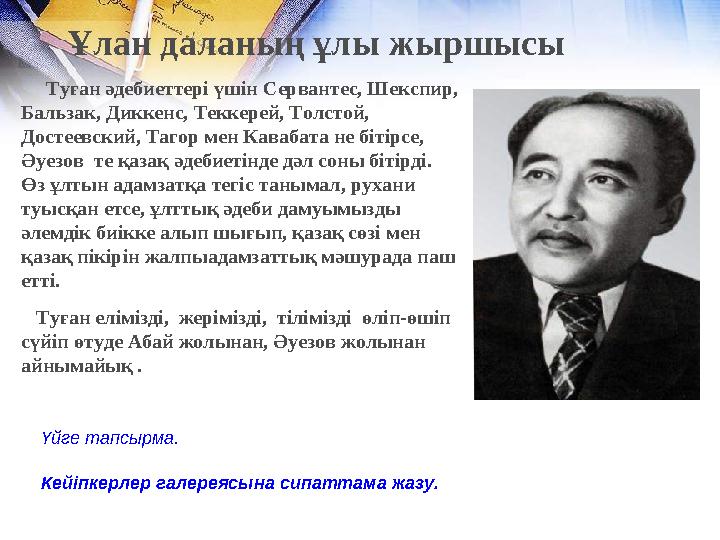 Ұлан даланың ұлы жыршысы

Туған әдебиеттері үшін Сервантес, Шекспир, Бальзак, Диккенс, Теккерей, Толстой, Достеевский, Тагор мен Кавабата не бітірсе, Әуезов те қазақ әдебиетінде дәл соны бітірді. Өз ұлтын адамзатқа тегіс танымал, рухани туысқан етсе, ұлттық әдеби дамуымызды әлемдік биікке алып шығып, қазақ сөзі мен қазақ пікірін жалпыадамзаттық мәшурада паш етті.

Туған елімізді, жерімізді, тілімізді өліп-өшіп сүйіп өтуде Абай жолынан, Әуезов жолынан айнымайық .

Үйге тапсырма.

Кейіпкерлер галереясына сипаттама жазу.